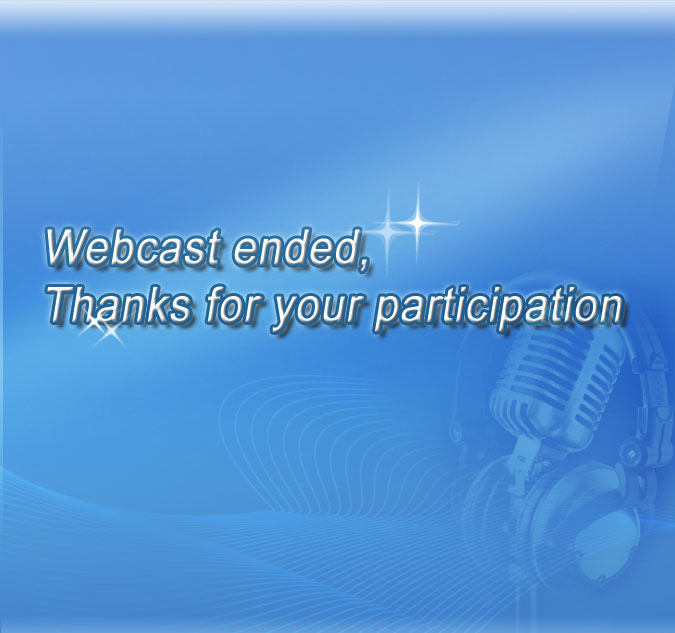 Webcast ended,
Thanks for your participation